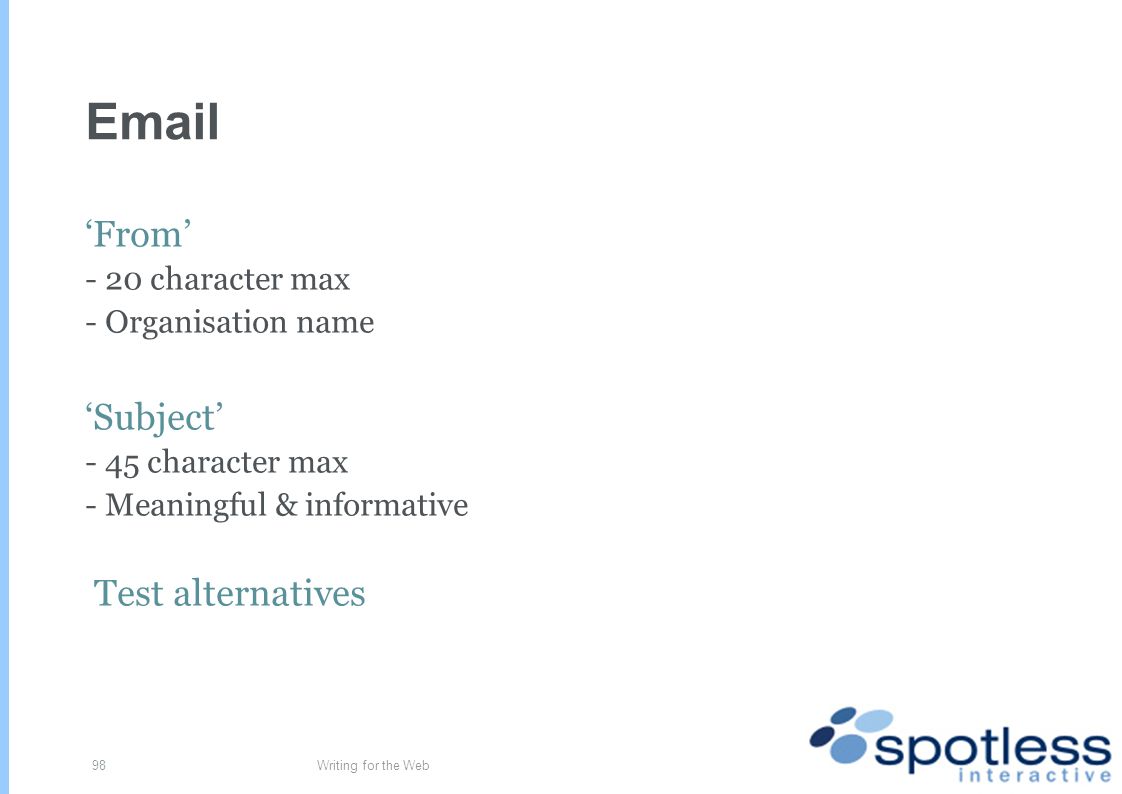 Email

‘From’
- 20 character max
- Organisation name

‘Subject’
- 45 character max
- Meaningful & informative

Test alternatives

98

Writing for the Web

spotless
interactive